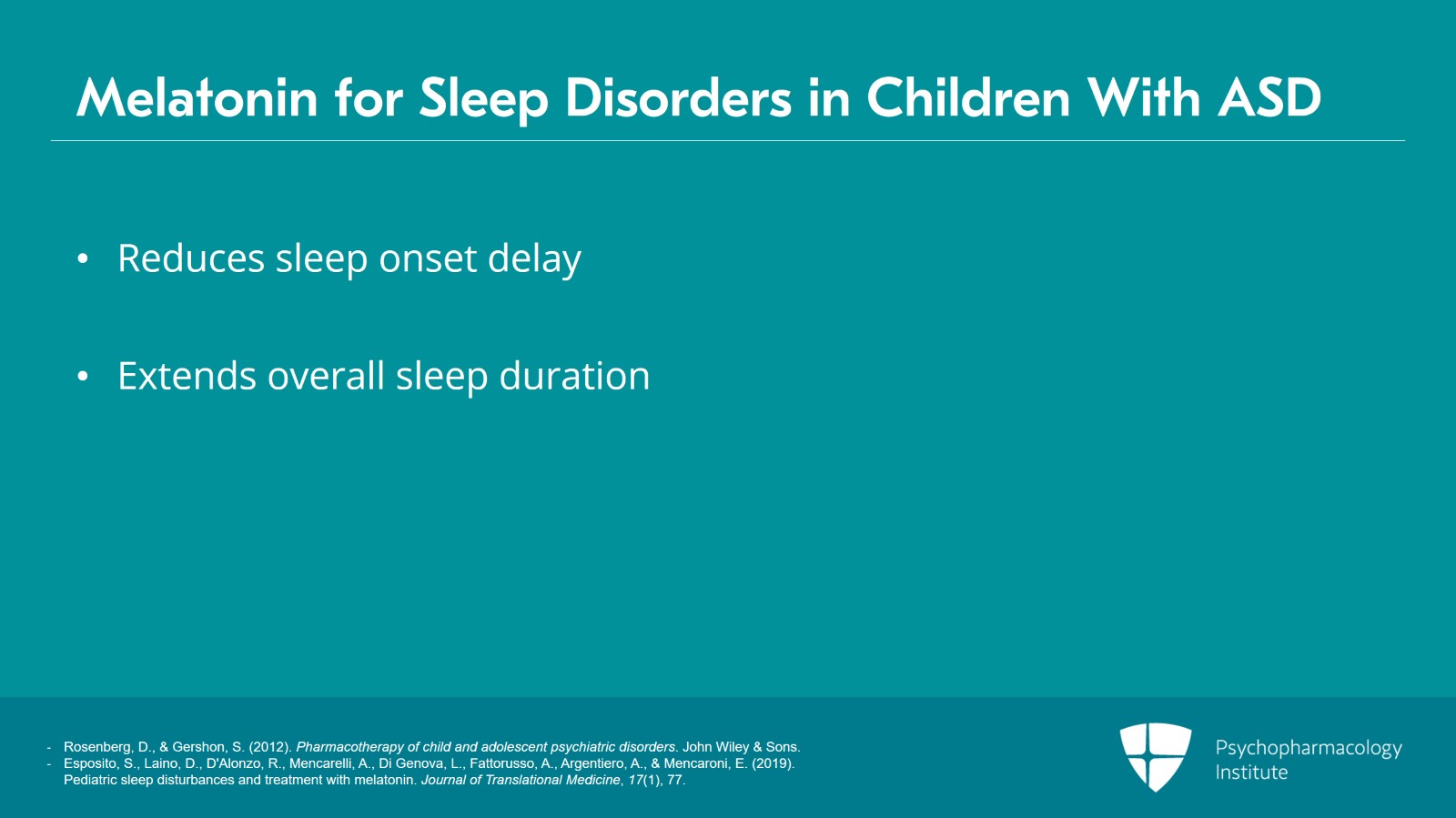 Melatonin for Sleep Disorders in Children With ASD

• Reduces sleep onset delay

• Extends overall sleep duration

- Rosenberg, D., & Gershon, S. (2012). Pharmacotherapy of child and adolescent psychiatric disorders. John Wiley & Sons.
- Esposito, S., Laino, D., D'Alonzo, R., Mencarelli, A., Di Genova, L., Fattorusso, A., Argentiero, A., & Mencaroni, E. (2019). Pediatric sleep disturbances and treatment with melatonin. Journal of Translational Medicine, 17(1), 77.

Psychopharmacology Institute